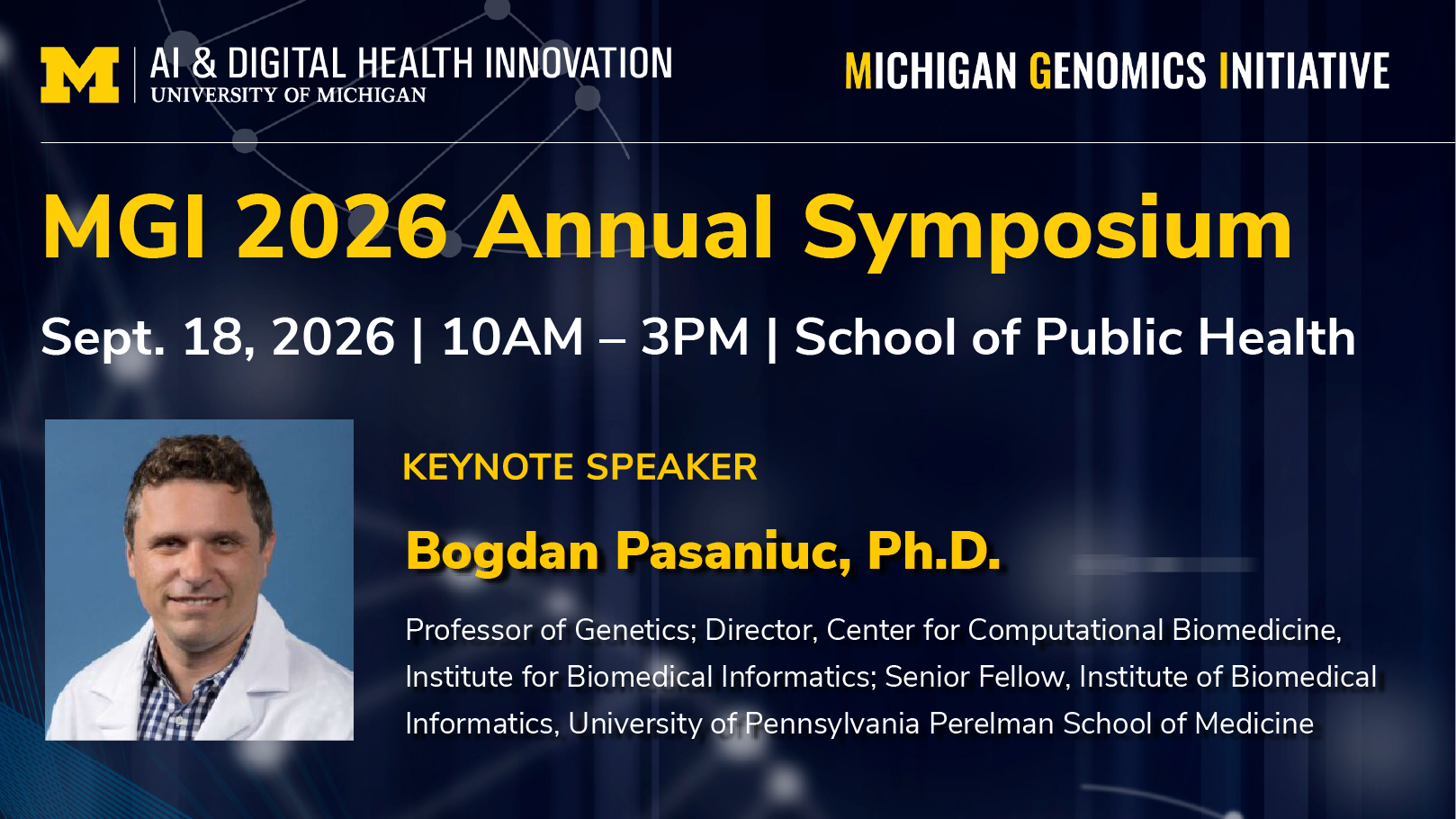 M AI & DIGITAL HEALTH INNOVATION
UNIVERSITY OF MICHIGAN

MICHIGAN GENOMICS INITIATIVE

MGI 2026 Annual Symposium

Sept. 18, 2026 | 10AM – 3PM | School of Public Health

KEYNOTE SPEAKER

Bogdan Pasaniuc, Ph.D.

Professor of Genetics; Director, Center for Computational Biomedicine, Institute for Biomedical Informatics; Senior Fellow, Institute of Biomedical Informatics, University of Pennsylvania Perelman School of Medicine